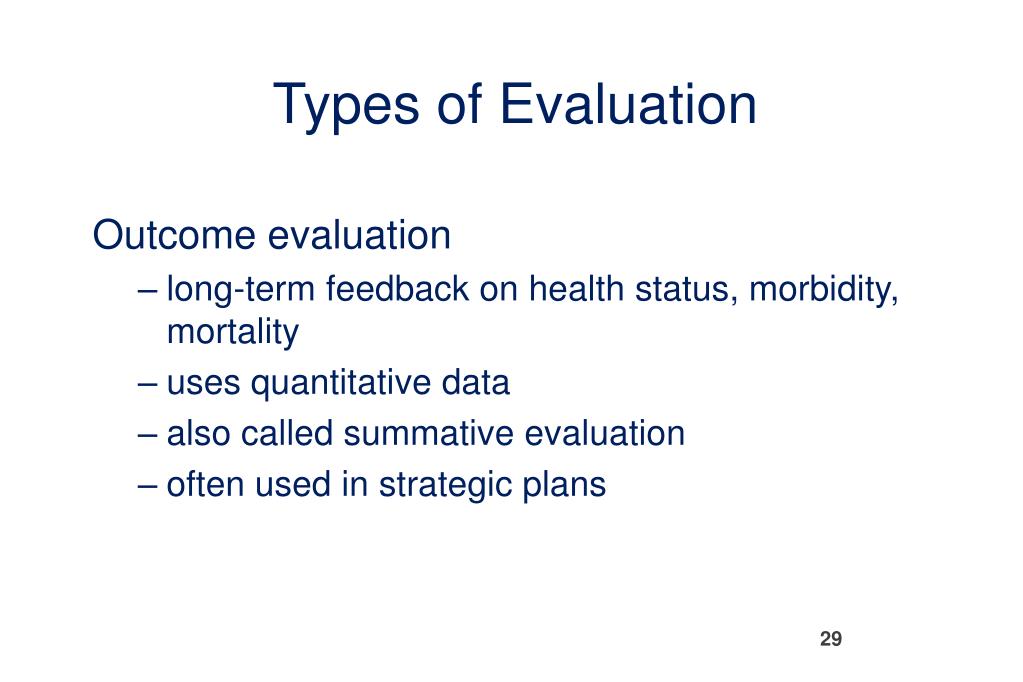 Types of Evaluation

Outcome evaluation

– long-term feedback on health status, morbidity, mortality

– uses quantitative data

– also called summative evaluation

– often used in strategic plans

29